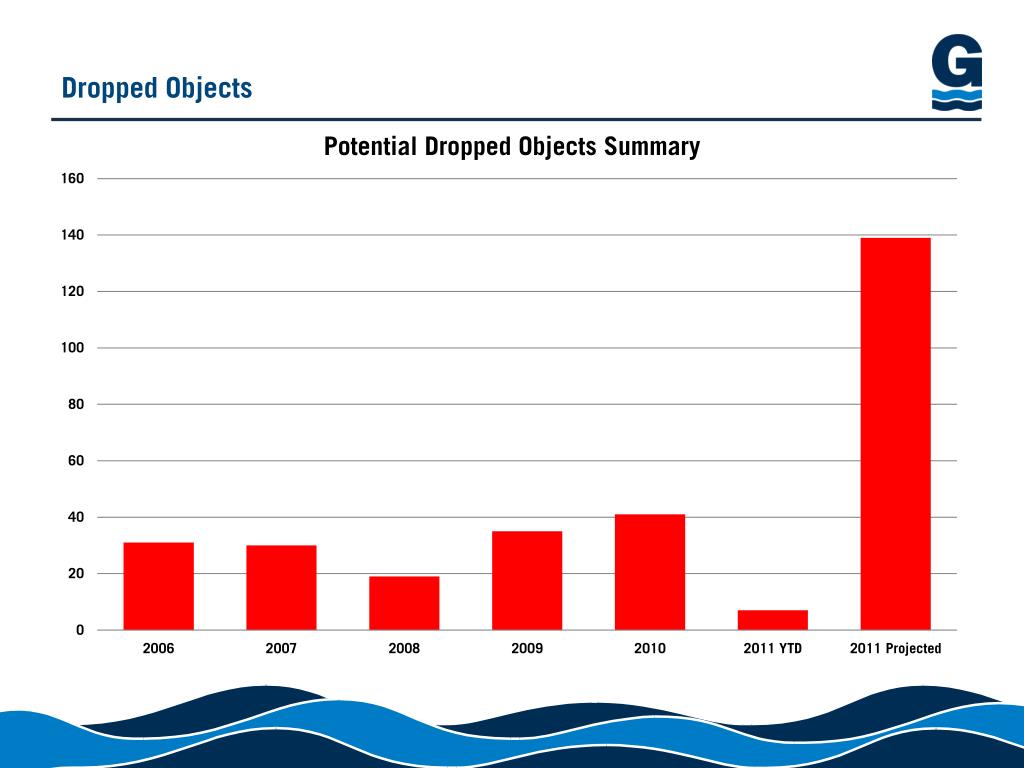 Dropped Objects

G

Potential Dropped Objects Summary

160
140
120
100
80
60
40
20
0

2006
2007
2008
2009
2010
2011 YTD
2011 Projected